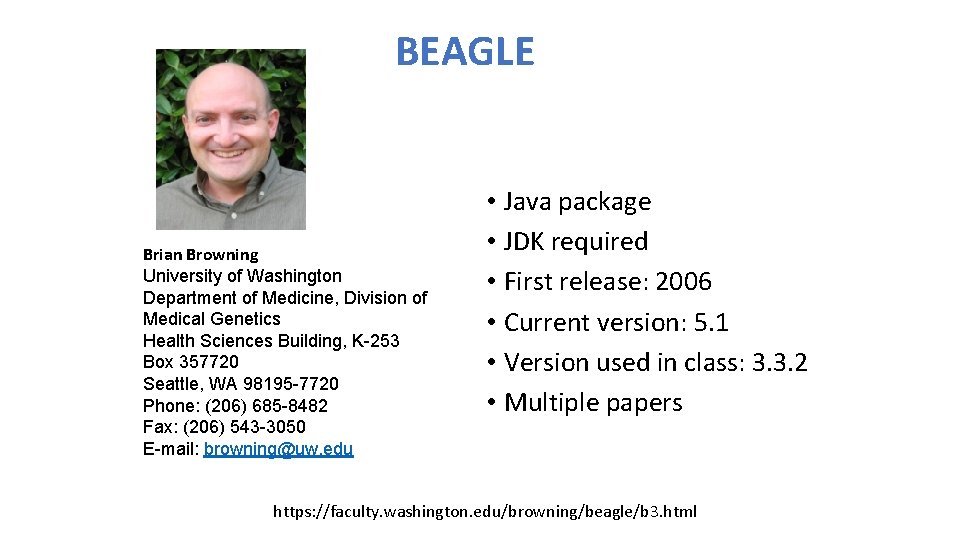 BEAGLE

Brian Browning
University of Washington
Department of Medicine, Division of Medical Genetics
Health Sciences Building, K-253
Box 357720
Seattle, WA 98195-7720
Phone: (206) 685-8482
Fax: (206) 543-3050
E-mail: browning@uw.edu

• Java package
• JDK required
• First release: 2006
• Current version: 5.1
• Version used in class: 3.3.2
• Multiple papers

https://faculty.washington.edu/browning/beagle/b3.html